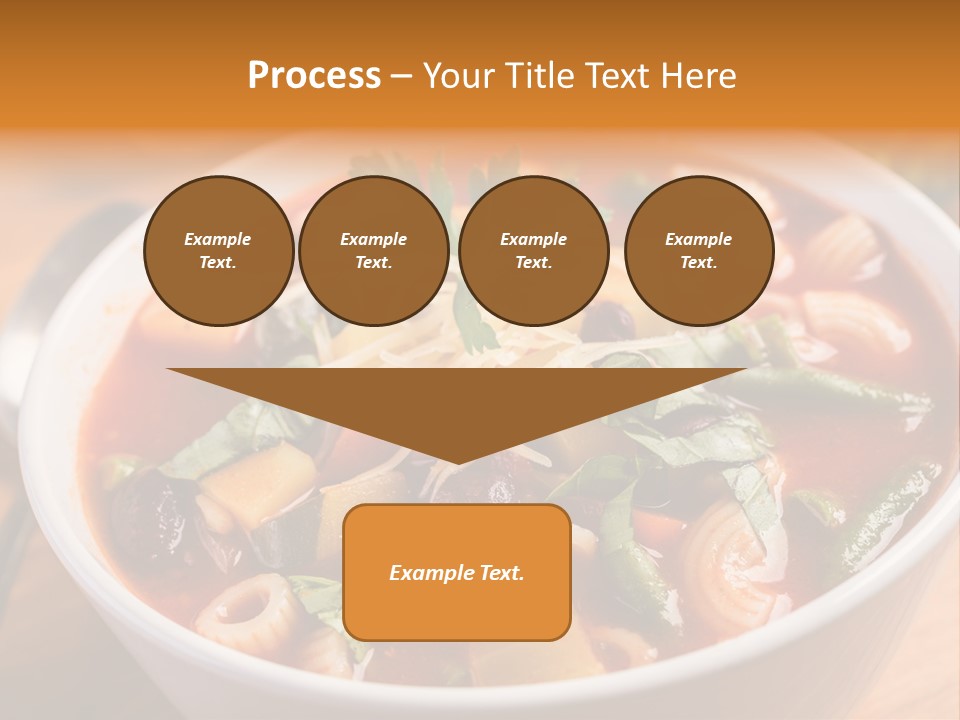 Process – Your Title Text Here

Example Text.

Example Text.

Example Text.

Example Text.

Example Text.